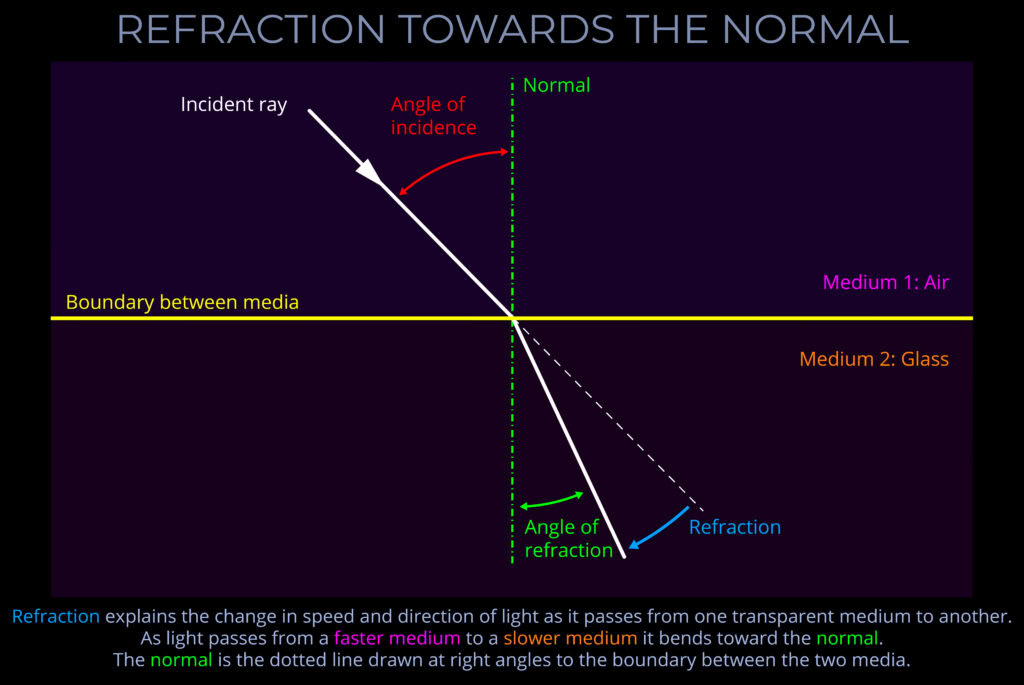 REFRACTION TOWARDS THE NORMAL

Incident ray

Angle of incidence

Normal

Medium 1: Air

Boundary between media

Medium 2: Glass

Angle of refraction

Refraction

Refraction explains the change in speed and direction of light as it passes from one transparent medium to another.
As light passes from a faster medium to a slower medium it bends toward the normal.
The normal is the dotted line drawn at right angles to the boundary between the two media.